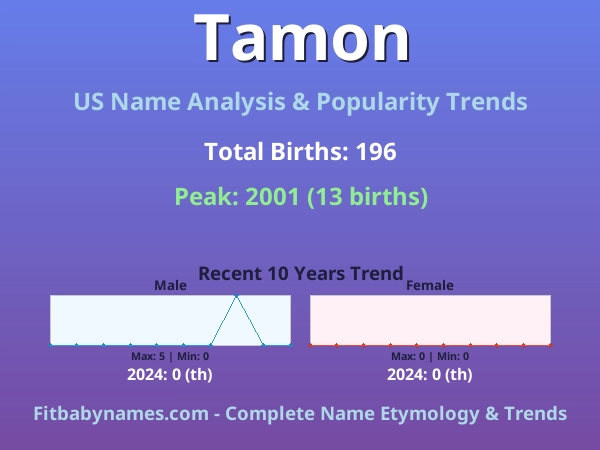 Tamon

US Name Analysis & Popularity Trends

Total Births: 196

Peak: 2001 (13 births)

Recent 10 Years Trend

Male

Max: 5 | Min: 0

2024: 0 (th)

Female

Max: 0 | Min: 0

2024: 0 (th)

Fitbabynames.com - Complete Name Etymology & Trends